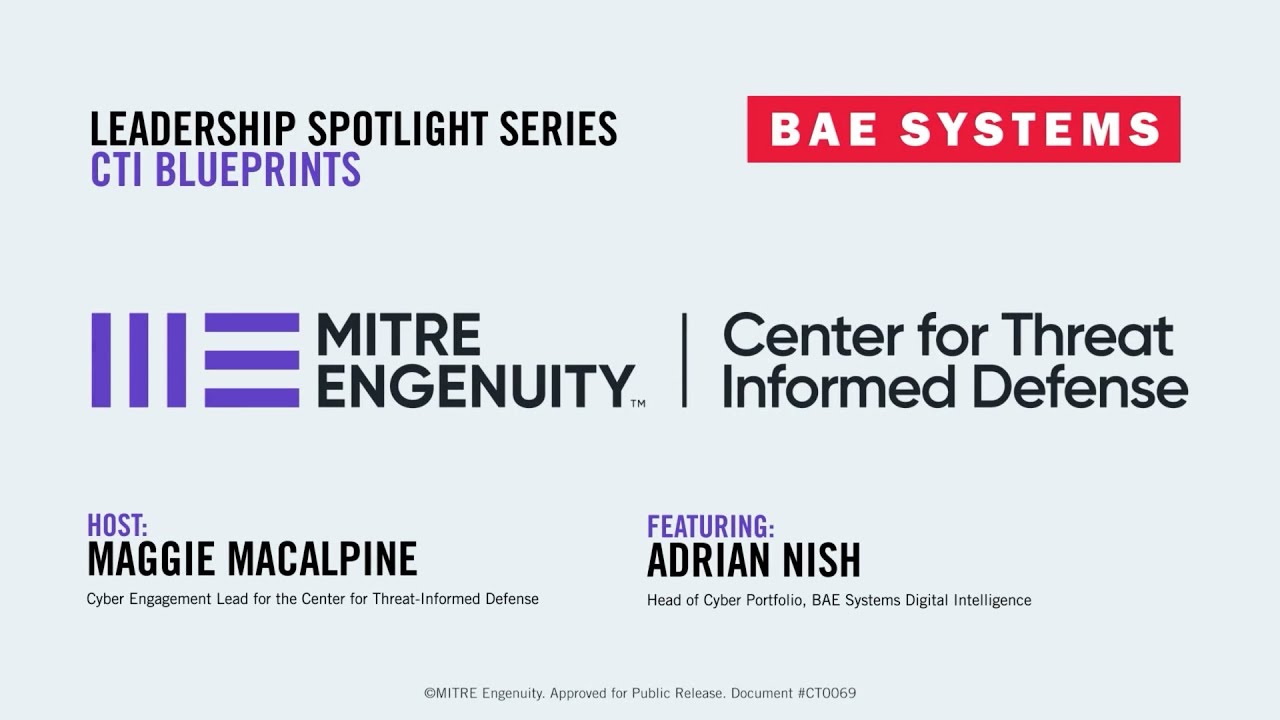 LEADERSHIP SPOTLIGHT SERIES
CTI BLUEPRINTS

BAE SYSTEMS

MITRE ENGENUITY™ | Center for Threat Informed Defense

HOST:
MAGGIE MACALPINE
Cyber Engagement Lead for the Center for Threat-Informed Defense

FEATURING:
ADRIAN NISH
Head of Cyber Portfolio, BAE Systems Digital Intelligence

©MITRE Engenuity. Approved for Public Release. Document #CT0069